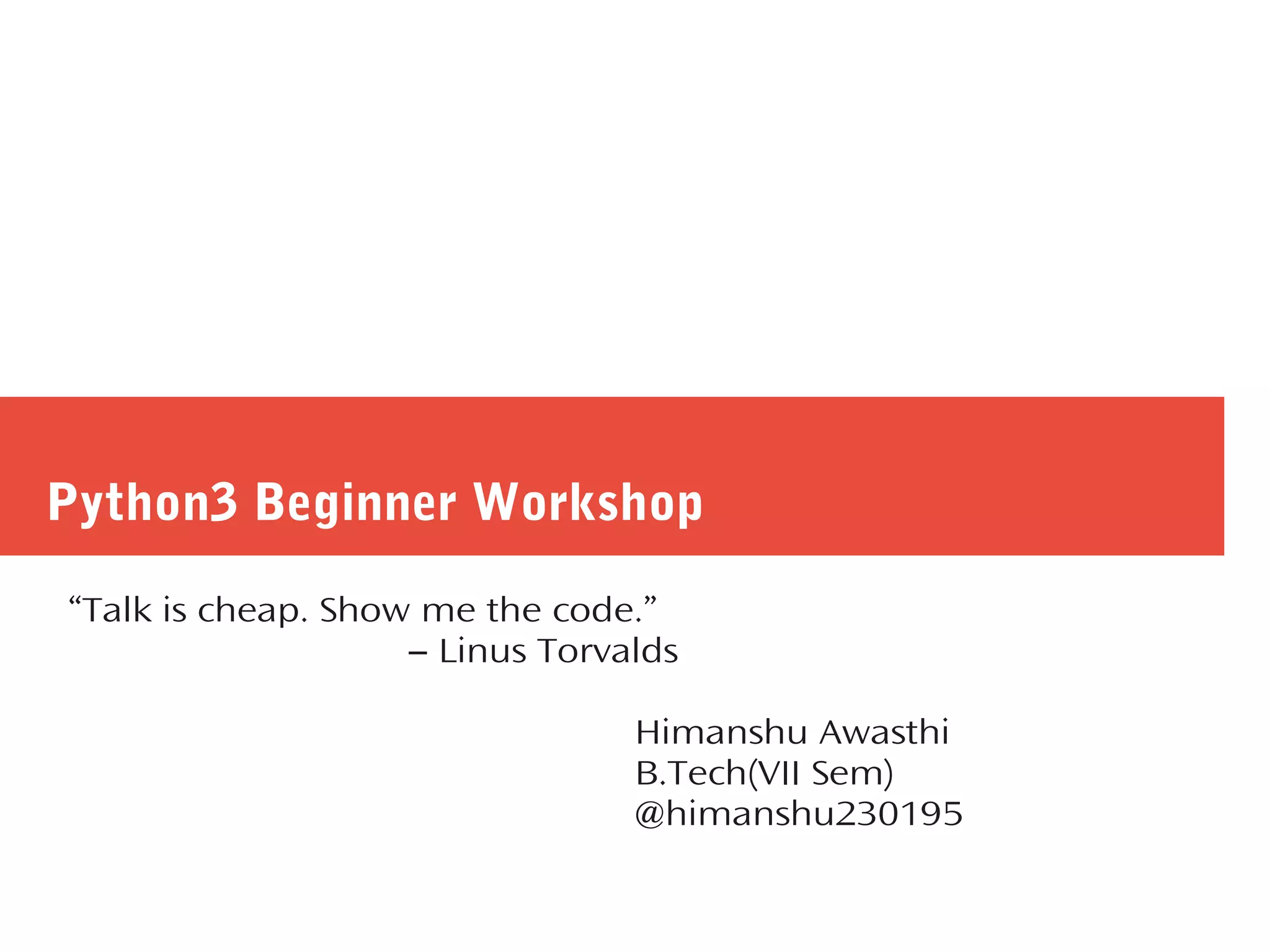 Python3 Beginner Workshop

“Talk is cheap. Show me the code.”
– Linus Torvalds

Himanshu Awasthi
B.Tech(VII Sem)
@himanshu230195